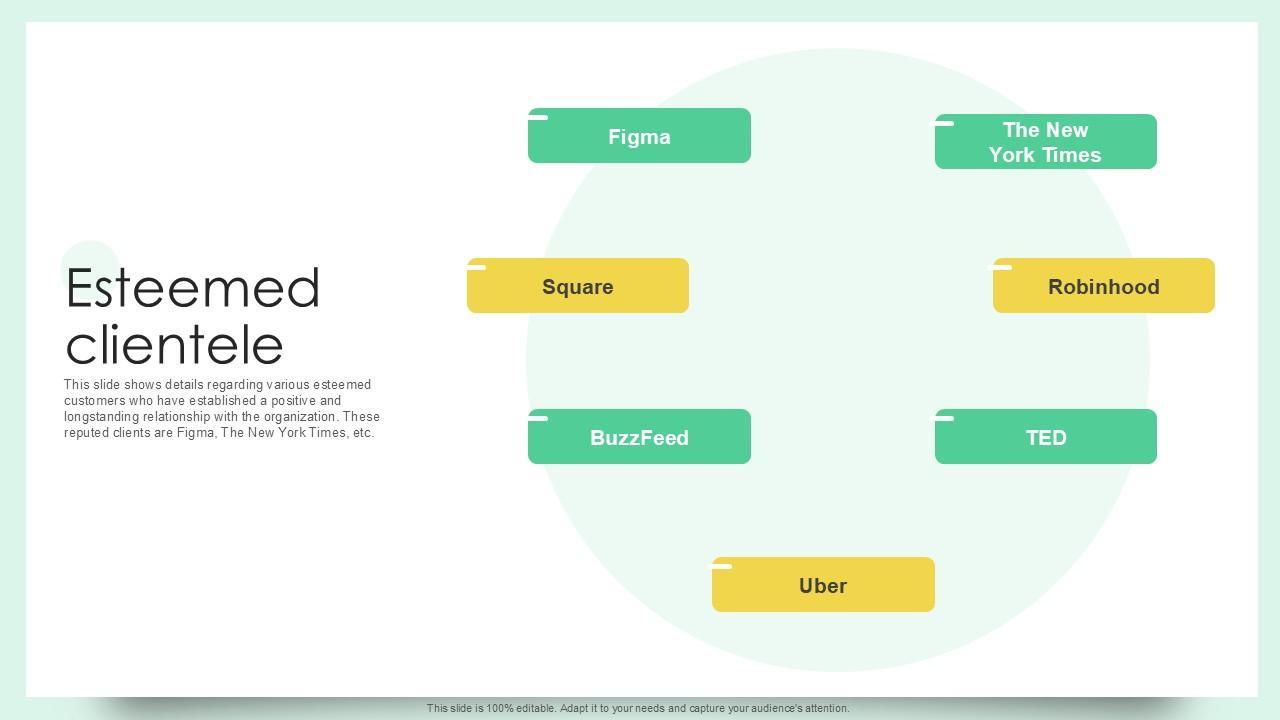 Esteemed clientele

This slide shows details regarding various esteemed customers who have established a positive and longstanding relationship with the organization. These reputed clients are Figma, The New York Times, etc.

Figma

The New York Times

Square

Robinhood

BuzzFeed

TED

Uber

This slide is 100% editable. Adapt it to your needs and capture your audience's attention.